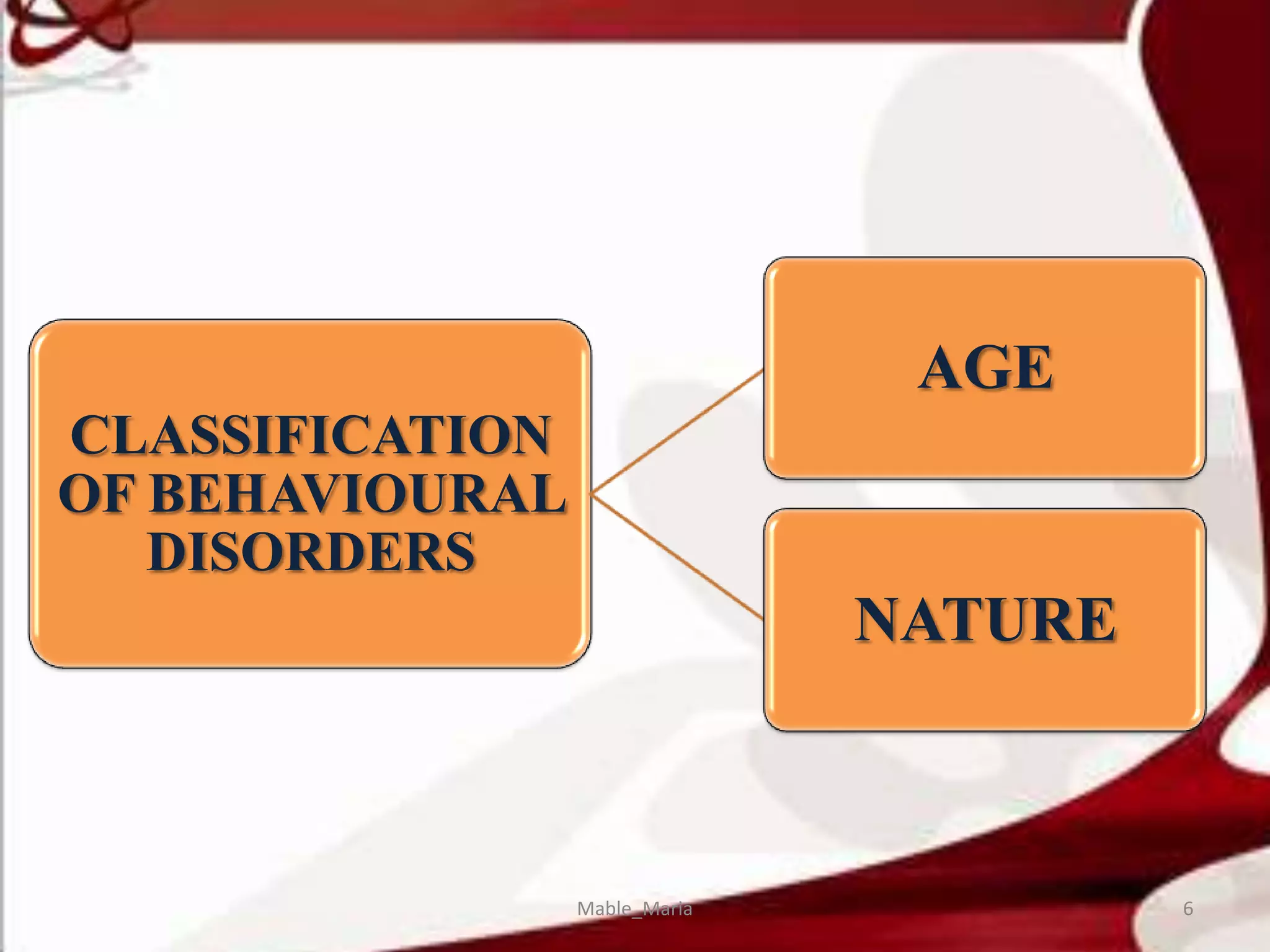 CLASSIFICATION OF BEHAVIOURAL DISORDERS

AGE

NATURE

Mable_Maria

6